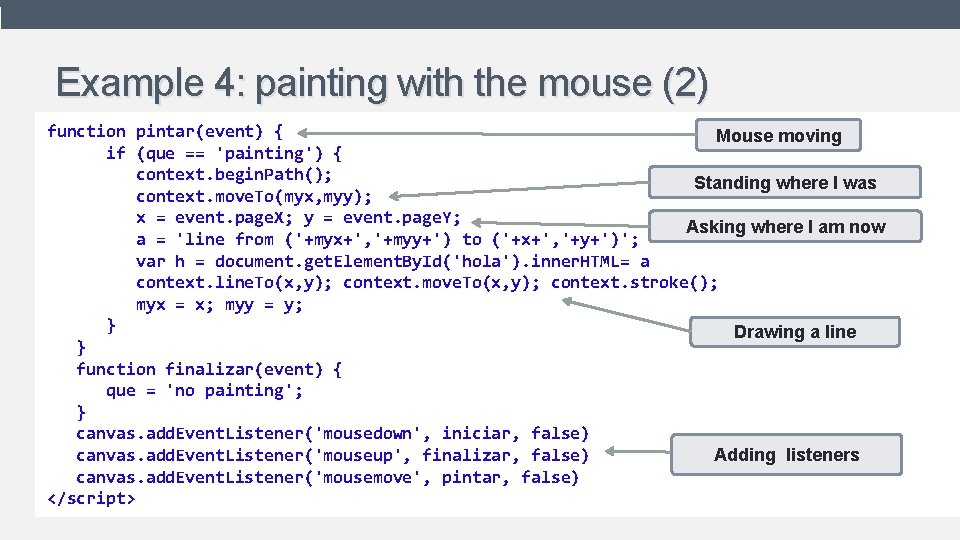 Example 4: painting with the mouse (2)

function pintar(event) {
    if (que == 'painting') {
        context.beginPath();
        context.moveTo(myx,myy);
        x = event.pageX; y = event.pageY;
        a = 'line from ('+myx+','+myy+') to ('+x+','+y+')';
        var h = document.getElementById('hola').innerHTML= a
        context.lineTo(x,y); context.moveTo(x,y); context.stroke();
        myx = x; myy = y;
    }
}
function finalizar(event) {
    que = 'no painting';
}
canvas.addEventListener('mousedown', iniciar, false)
canvas.addEventListener('mouseup', finalizar, false)
canvas.addEventListener('mousemove', pintar, false)
</script>

Mouse moving

Standing where I was

Asking where I am now

Drawing a line

Adding listeners